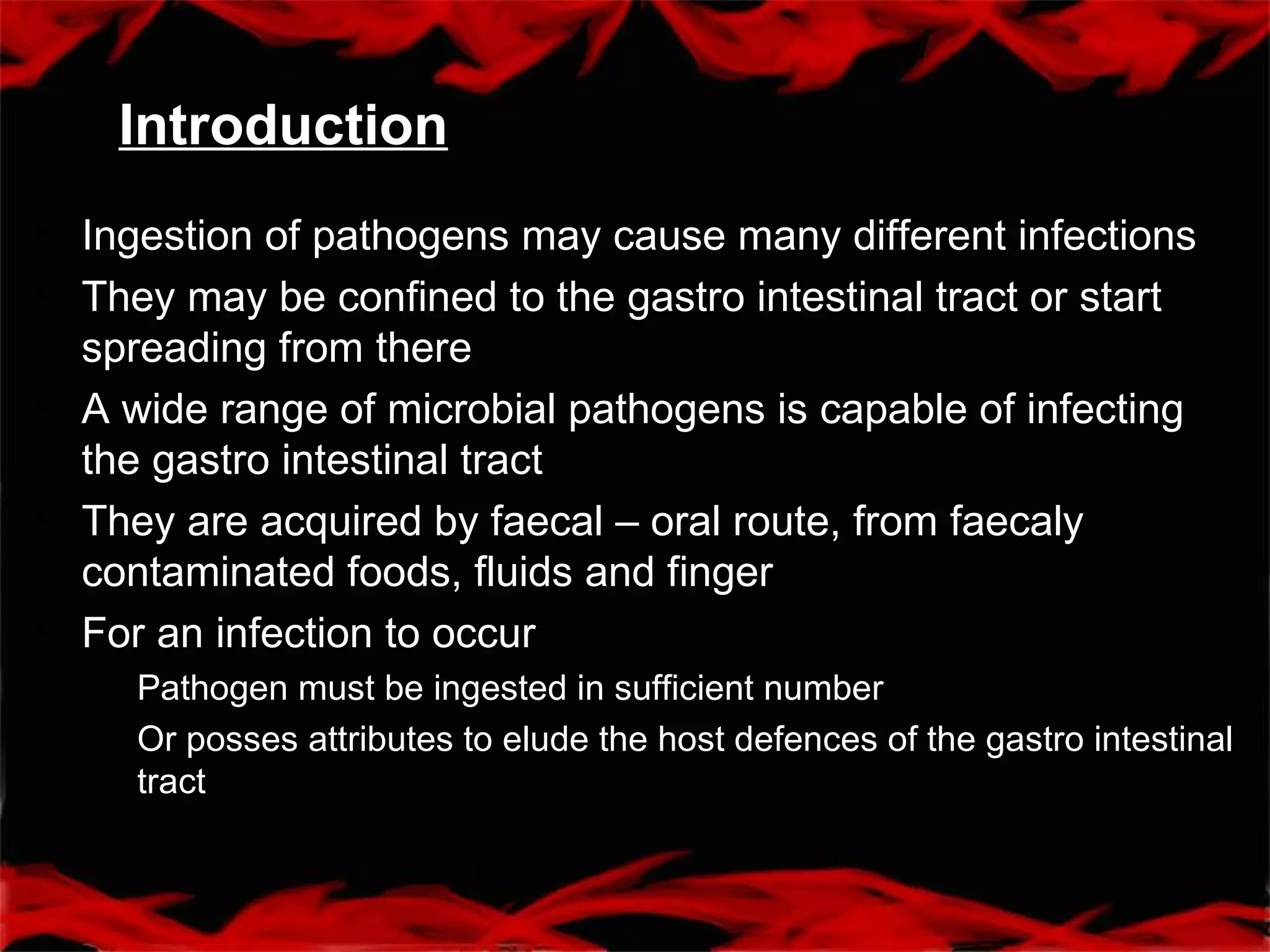 Introduction

Ingestion of pathogens may cause many different infections

They may be confined to the gastro intestinal tract or start spreading from there

A wide range of microbial pathogens is capable of infecting the gastro intestinal tract

They are acquired by faecal – oral route, from faecaly contaminated foods, fluids and finger

For an infection to occur

Pathogen must be ingested in sufficient number

Or posses attributes to elude the host defences of the gastro intestinal tract